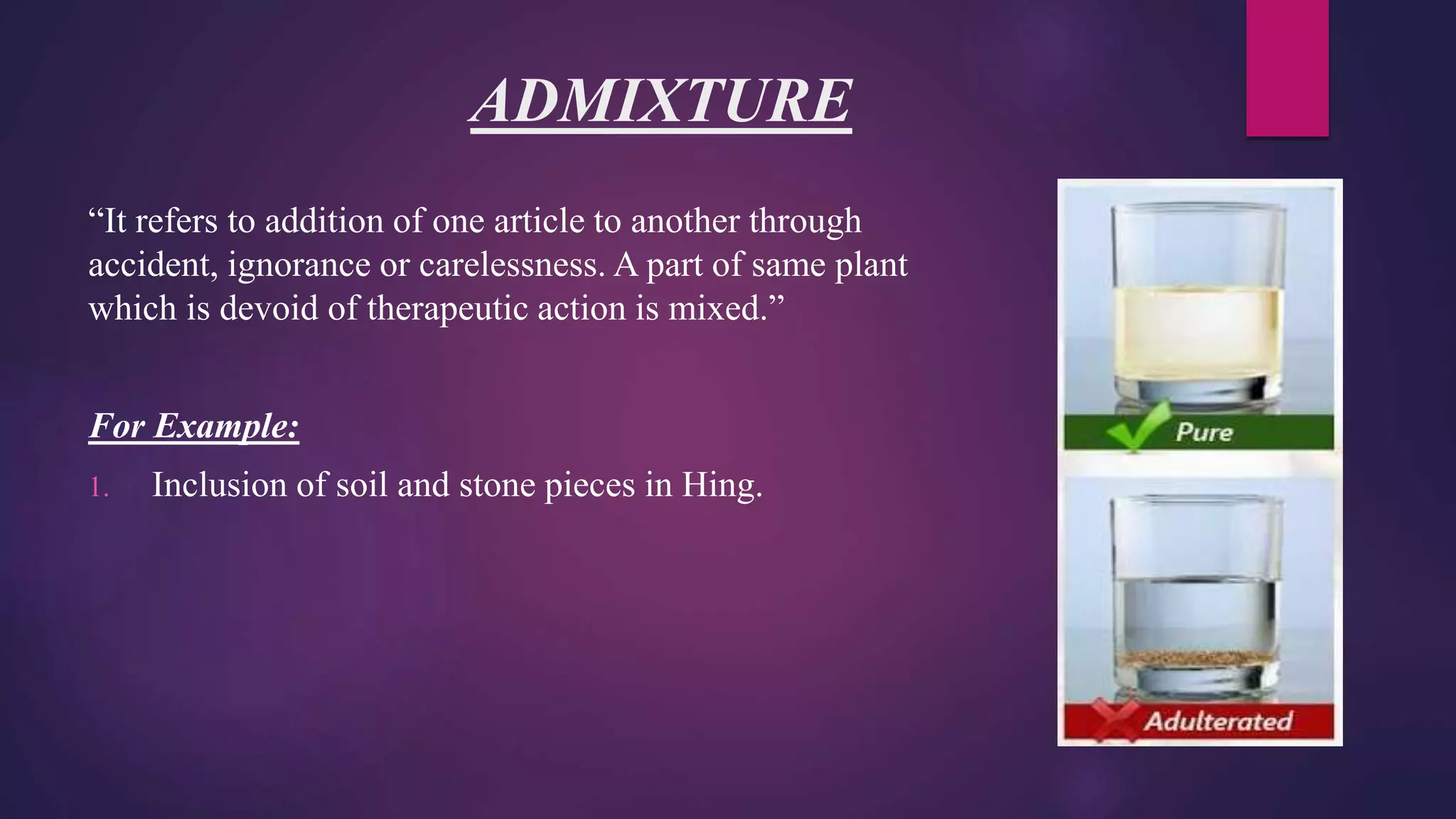 ADMIXTURE

“It refers to addition of one article to another through accident, ignorance or carelessness. A part of same plant which is devoid of therapeutic action is mixed.”

For Example:

1. Inclusion of soil and stone pieces in Hing.

Pure

Adulterated